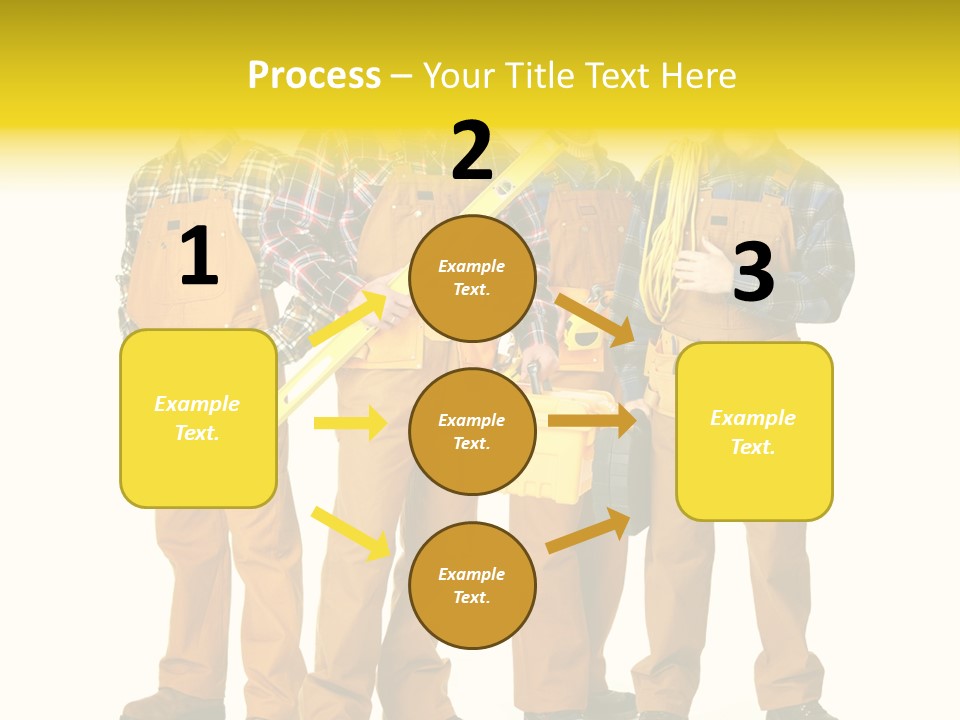 Process – Your Title Text Here

1

Example Text.

2

Example Text.

Example Text.

Example Text.

3

Example Text.